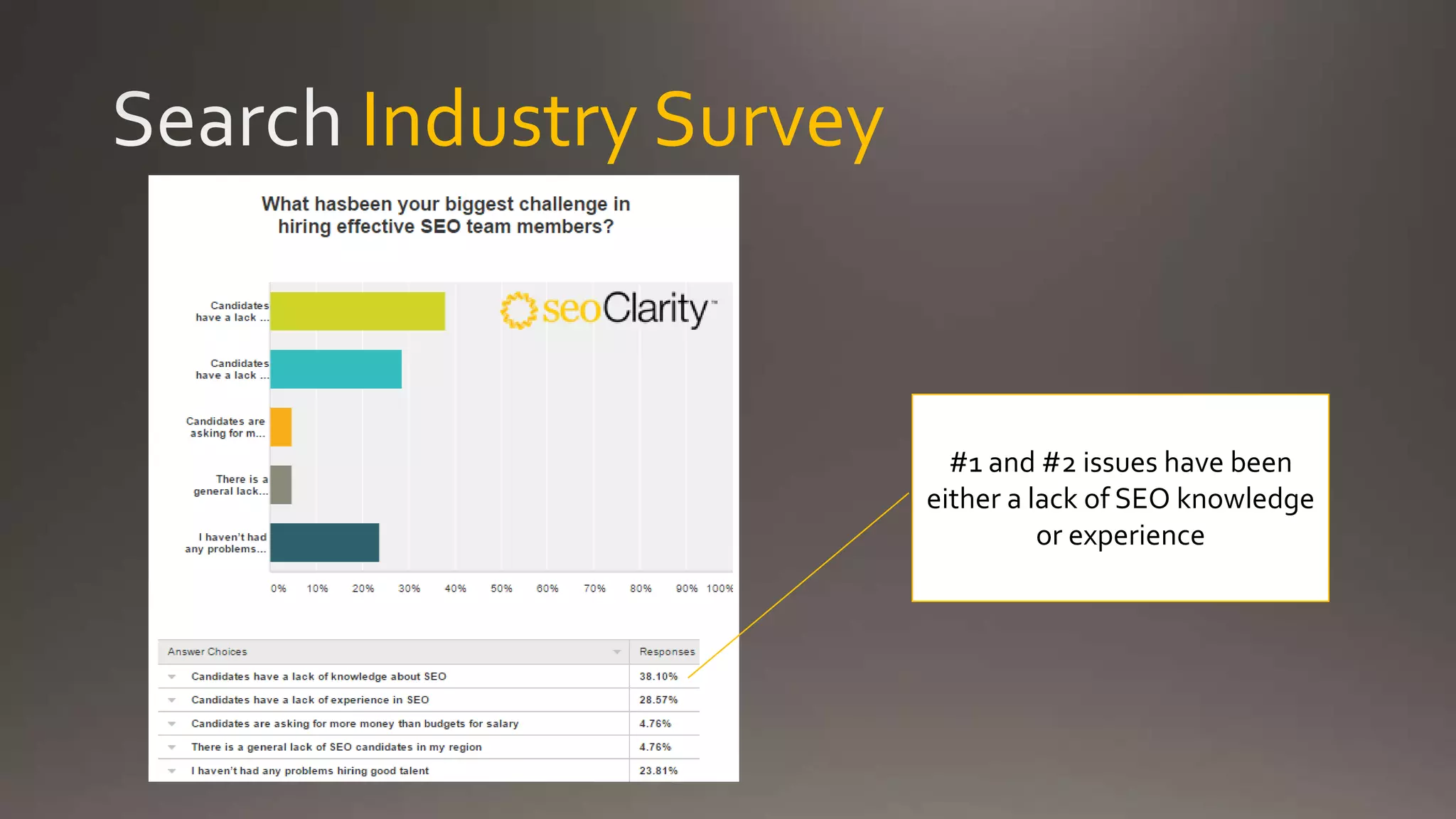 Search Industry Survey

What hasbeen your biggest challenge in hiring effective SEO team members?

seoClarity™

Candidates have a lack ...

Candidates have a lack ...

Candidates are asking for m...

There is a general lack...

I haven't had any problems...

0% 10% 20% 30% 40% 50% 60% 70% 80% 90% 100%

| Answer Choices | Responses |
|---|---|
| Candidates have a lack of knowledge about SEO | 38.10% |
| Candidates have a lack of experience in SEO | 28.57% |
| Candidates are asking for more money than budgets for salary | 4.76% |
| There is a general lack of SEO candidates in my region | 4.76% |
| I haven't had any problems hiring good talent | 23.81% |

#1 and #2 issues have been either a lack of SEO knowledge or experience